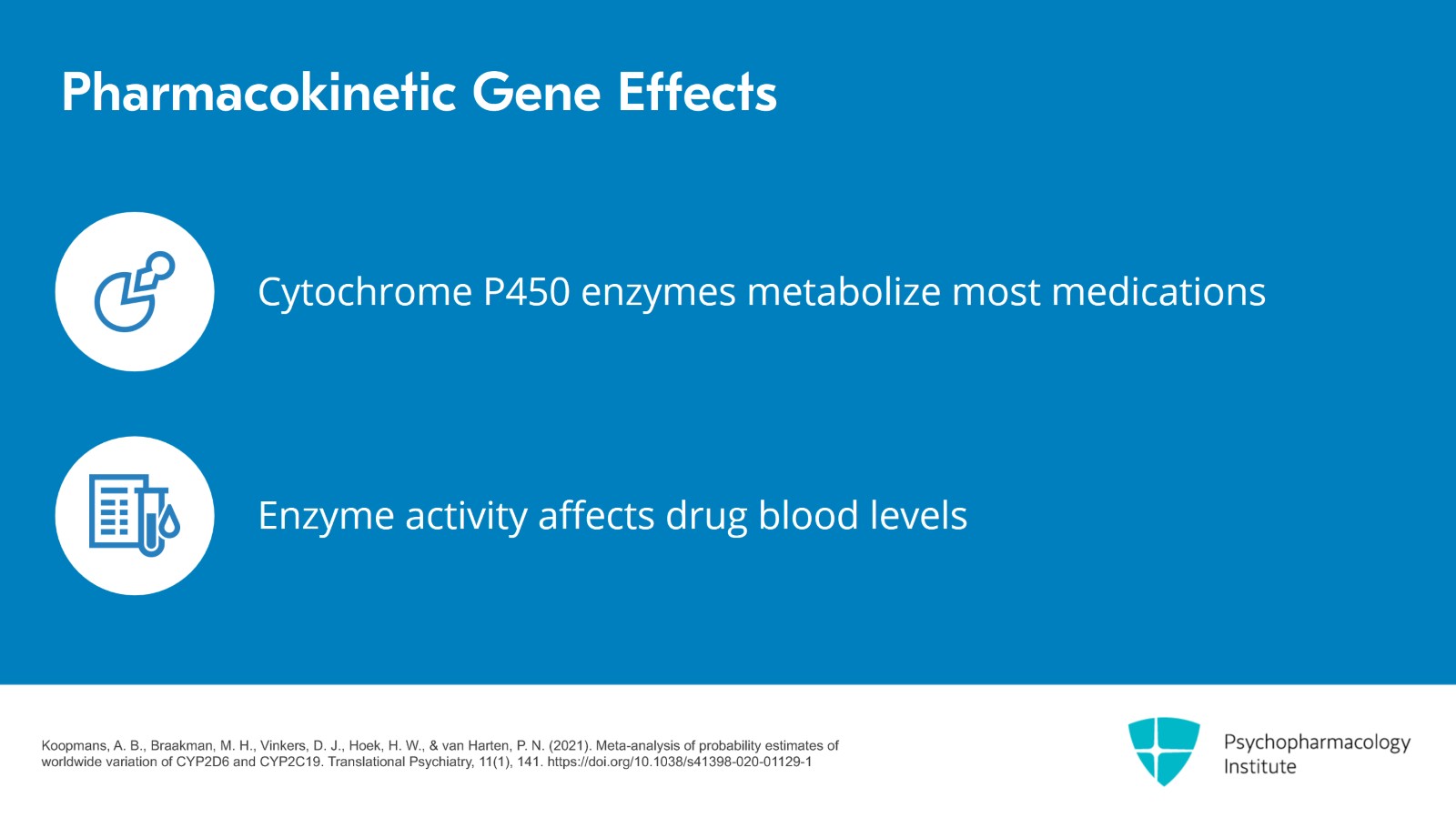 Pharmacokinetic Gene Effects

Cytochrome P450 enzymes metabolize most medications

Enzyme activity affects drug blood levels

Koopmans, A. B., Braakman, M. H., Vinkers, D. J., Hoek, H. W., & van Harten, P. N. (2021). Meta-analysis of probability estimates of worldwide variation of CYP2D6 and CYP2C19. Translational Psychiatry, 11(1), 141. https://doi.org/10.1038/s41398-020-01129-1

Psychopharmacology Institute